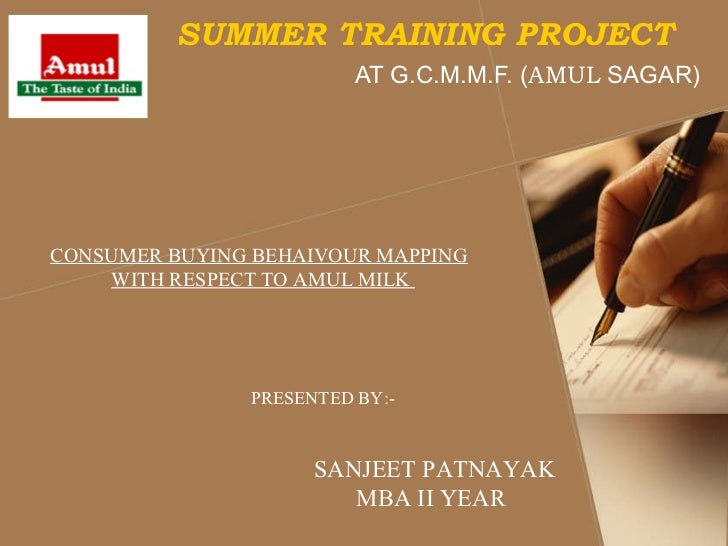 Amul
The Taste of India

SUMMER TRAINING PROJECT
AT G.C.M.M.F. (AMUL SAGAR)

CONSUMER BUYING BEHAIVOUR MAPPING WITH RESPECT TO AMUL MILK

PRESENTED BY:-

SANJEET PATNAYAK
MBA II YEAR